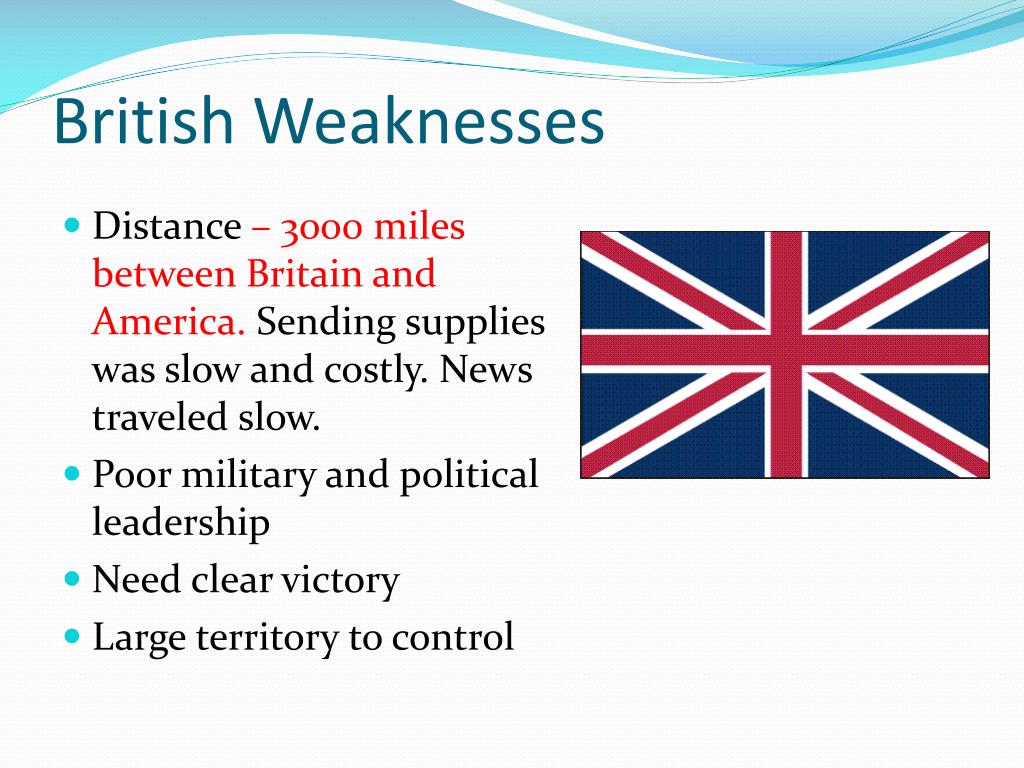 British Weaknesses

- Distance – 3000 miles between Britain and America. Sending supplies was slow and costly. News traveled slow.
- Poor military and political leadership
- Need clear victory
- Large territory to control